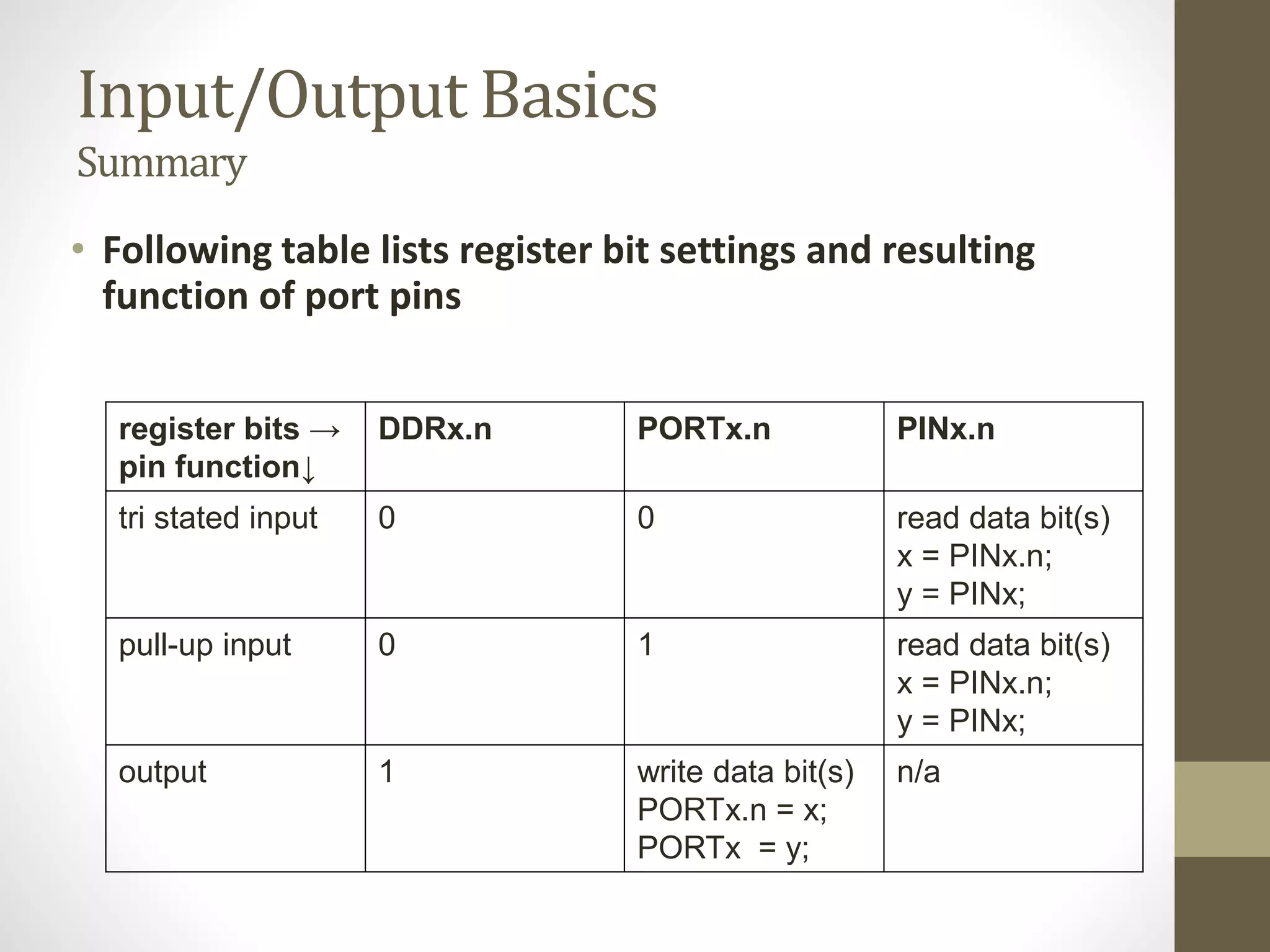 Input/Output Basics
Summary

• Following table lists register bit settings and resulting function of port pins

| register bits → pin function↓ | DDRx.n | PORTx.n | PINx.n |
|---|---|---|---|
| tri stated input | 0 | 0 | read data bit(s) x = PINx.n; y = PINx; |
| pull-up input | 0 | 1 | read data bit(s) x = PINx.n; y = PINx; |
| output | 1 | write data bit(s) PORTx.n = x; PORTx = y; | n/a |